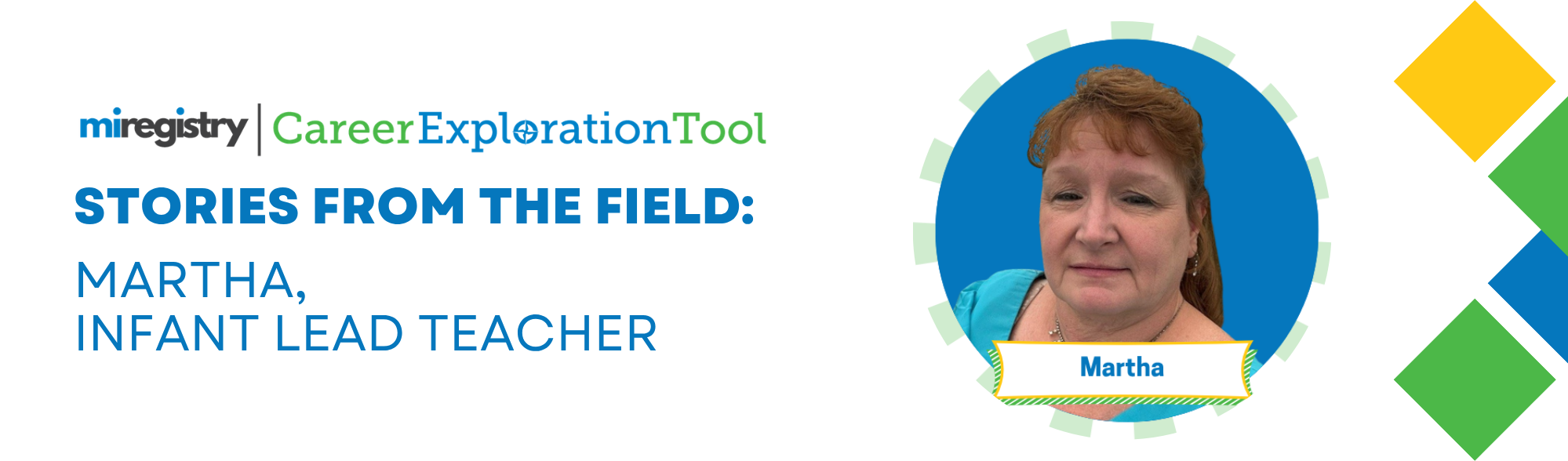 miregistry | CareerExplorationTool

STORIES FROM THE FIELD:

MARTHA,
INFANT LEAD TEACHER

Martha